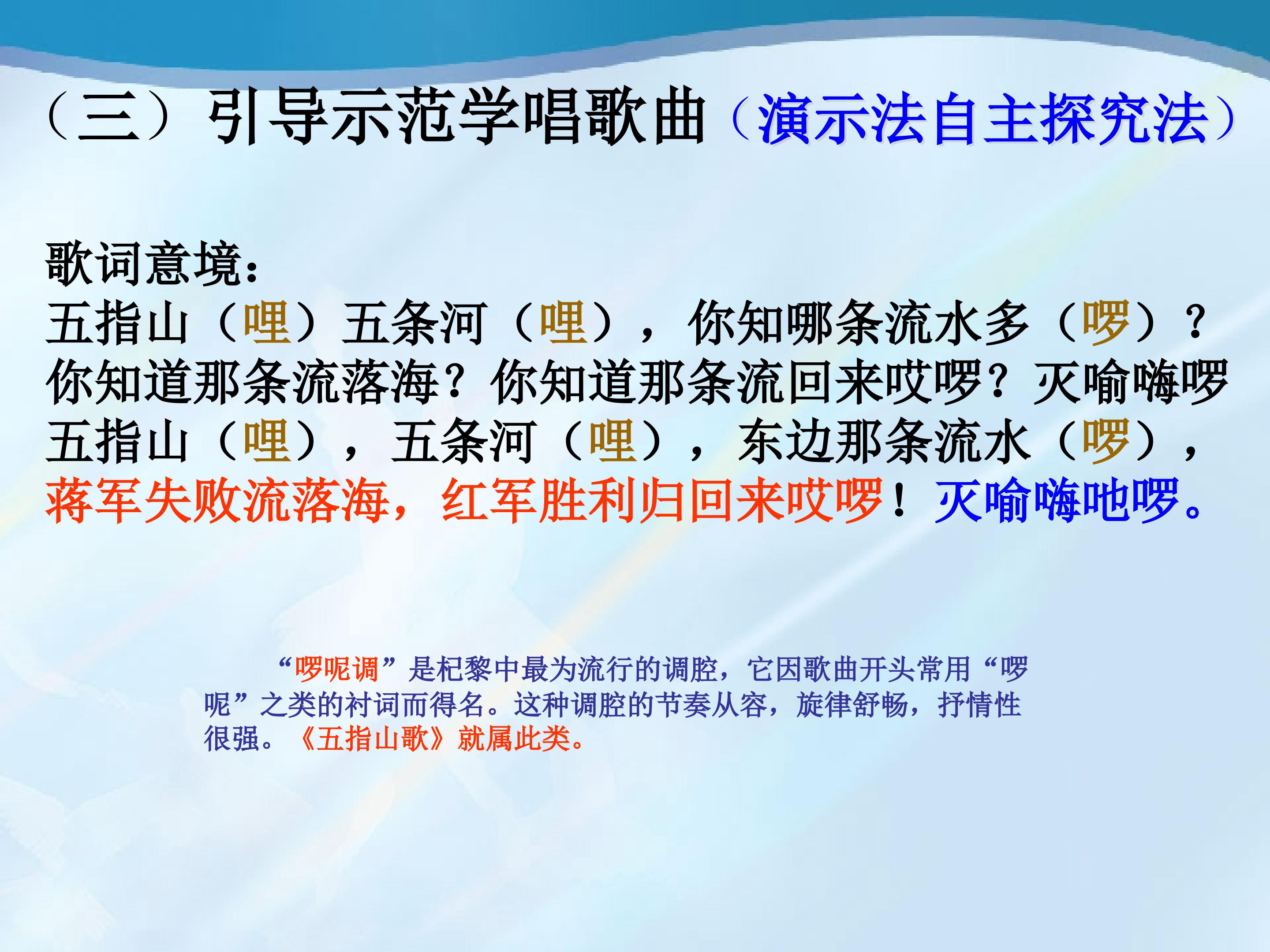 （三）引导示范学唱歌曲（演示法自主探究法）

歌词意境：
五指山（哩）五条河（哩），你知哪条流水多（啰）？
你知道那条流落海？你知道那条流回来哎啰？灭喻嗨啰
五指山（哩），五条河（哩），东边那条流水（啰），
蒋军失败流落海，红军胜利归回来哎啰！灭喻嗨吔啰。

“啰呢调”是杞黎中最为流行的调腔，它因歌曲开头常用“啰呢”之类的衬词而得名。这种调腔的节奏从容，旋律舒畅，抒情性很强。《五指山歌》就属此类。